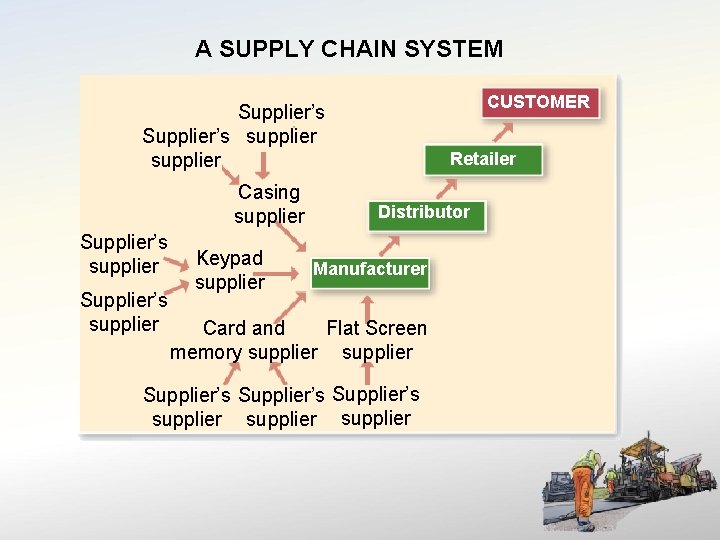 A SUPPLY CHAIN SYSTEM

CUSTOMER

Retailer

Distributor

Manufacturer

Supplier's supplier

Supplier's supplier

Casing supplier

Supplier's supplier

Supplier's supplier

Keypad supplier

Card and memory supplier

Flat Screen supplier

Supplier's supplier

Supplier's supplier

Supplier's supplier